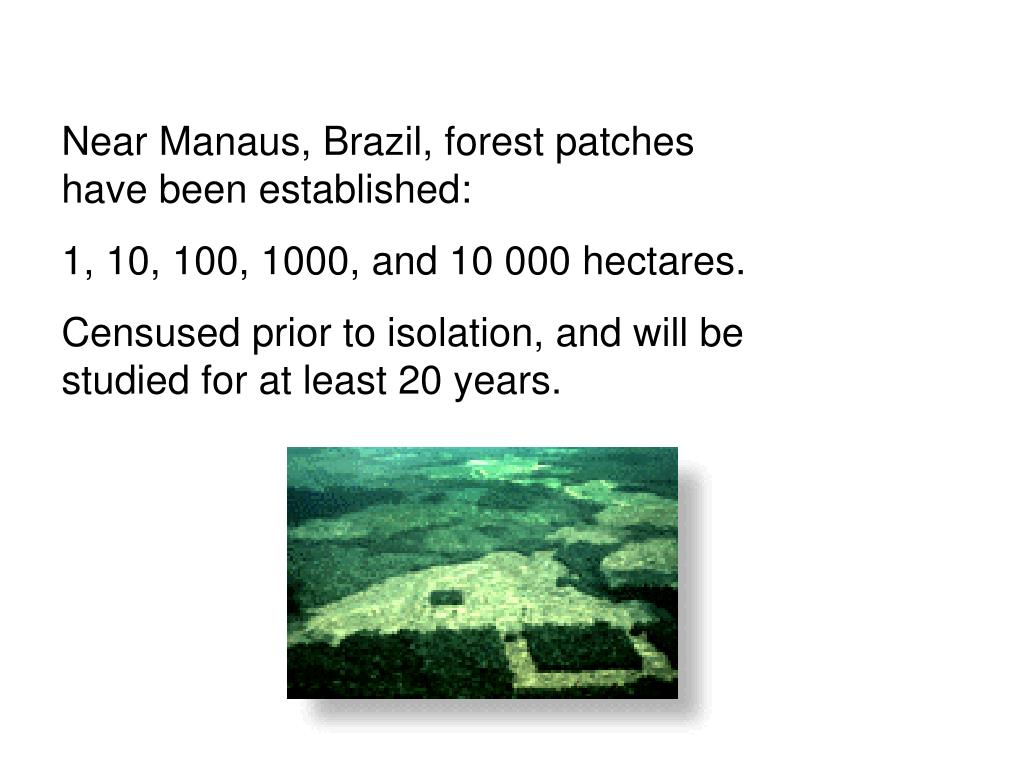 Near Manaus, Brazil, forest patches have been established:

1, 10, 100, 1000, and 10 000 hectares.

Censused prior to isolation, and will be studied for at least 20 years.